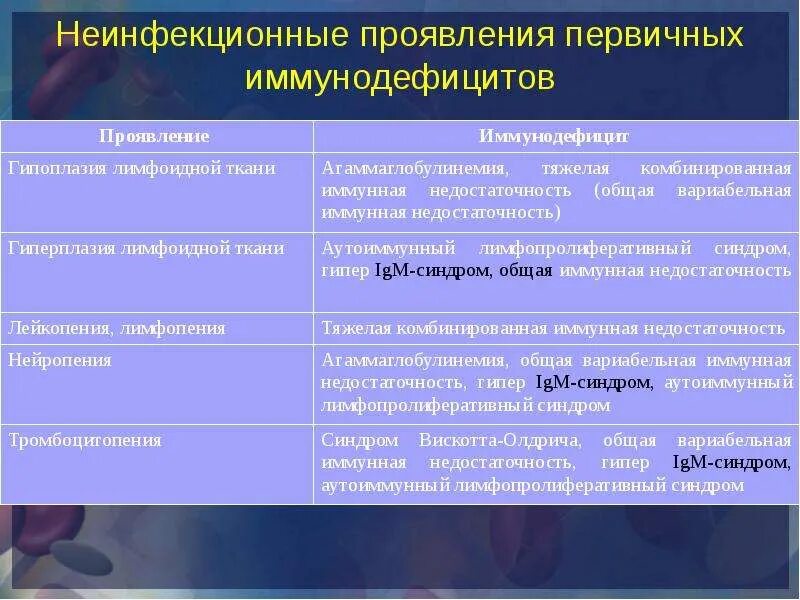 Неинфекционные проявления первичных иммунодефицитов

| Проявление | Иммунодефицит |
|---|---|
| Гипоплазия лимфоидной ткани | Агаммаглобулинемия, тяжелая комбинированная иммунная недостаточность (общая вариабельная иммунная недостаточность) |
| Гиперплазия лимфоидной ткани | Аутоиммунный лимфопролиферативный синдром, гипер IgM-синдром, общая иммунная недостаточность |
| Лейкопения, лимфопения | Тяжелая комбинированная иммунная недостаточность |
| Нейропения | Агаммаглобулинемия, общая вариабельная иммунная недостаточность, гипер IgM-синдром, аутоиммунный лимфопролиферативный синдром |
| Тромбоцитопения | Синдром Вискотта-Олдрича, общая вариабельная иммунная недостаточность, гипер IgM-синдром, аутоиммунный лимфопролиферативный синдром |